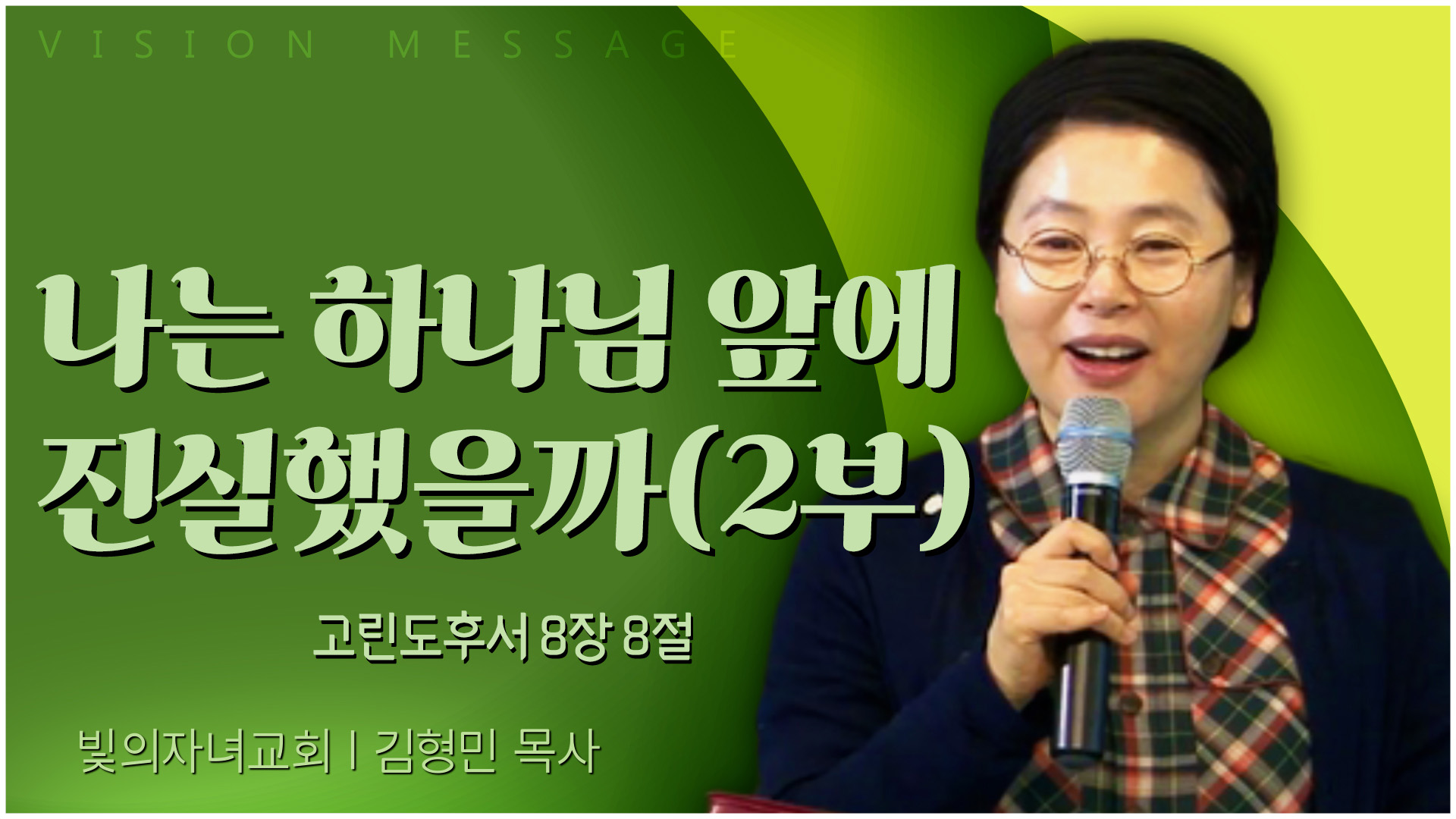 VISION MESSAGE

나는 하나님 앞에 진실했을까(2부)

고린도후서 8장 8절

빛의자녀교회 | 김형민 목사